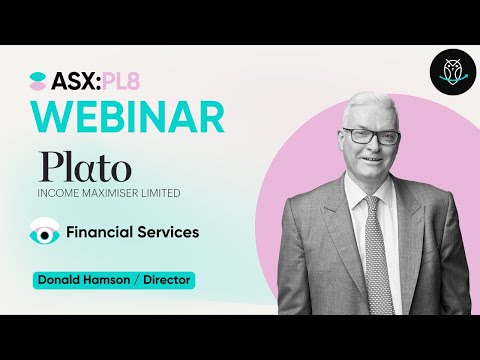 ASX:PL8
WEBINAR

Plato
INCOME MAXIMISER LIMITED

Financial Services

Donald Hamson / Director